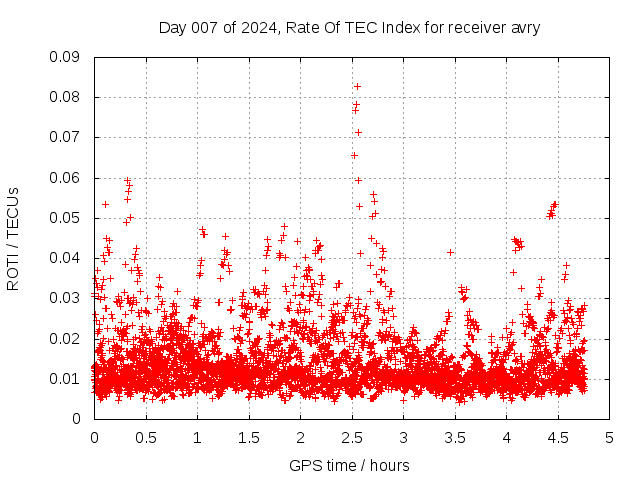 Day 007 of 2024, Rate Of TEC Index for receiver avry

ROTI / TECUs

0.09
0.08
0.07
0.06
0.05
0.04
0.03
0.02
0.01
0

0 0.5 1 1.5 2 2.5 3 3.5 4 4.5 5

GPS time / hours